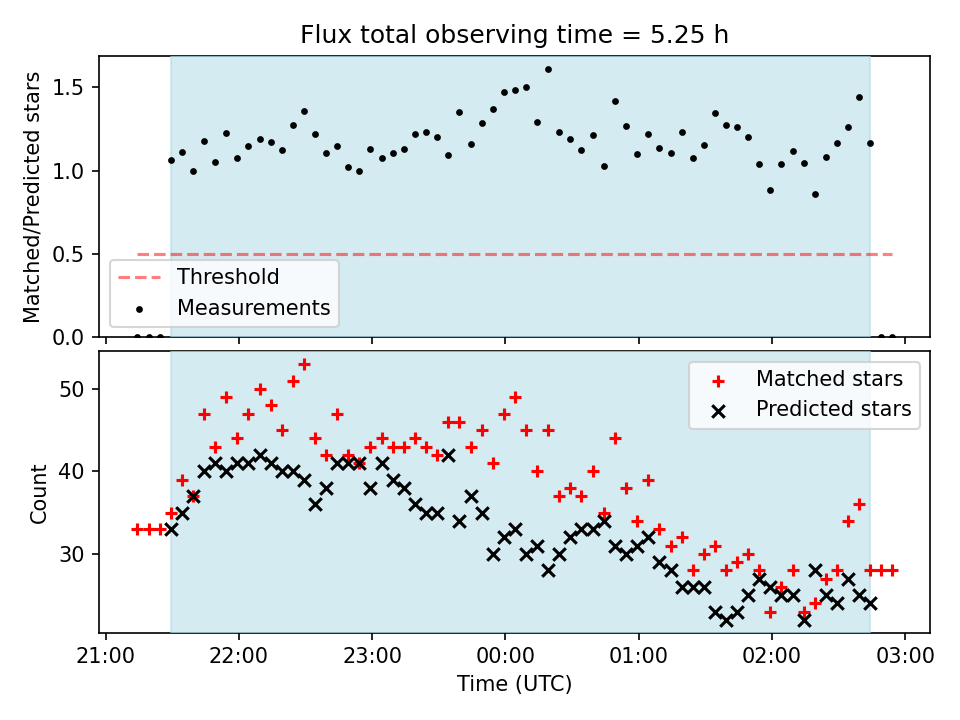 Flux total observing time = 5.25 h

Matched/Predicted stars

1.5
1.0
0.5
0.0

Threshold
Measurements

Count

50
40
30

Matched stars
Predicted stars

21:00 22:00 23:00 00:00 01:00 02:00 03:00
Time (UTC)